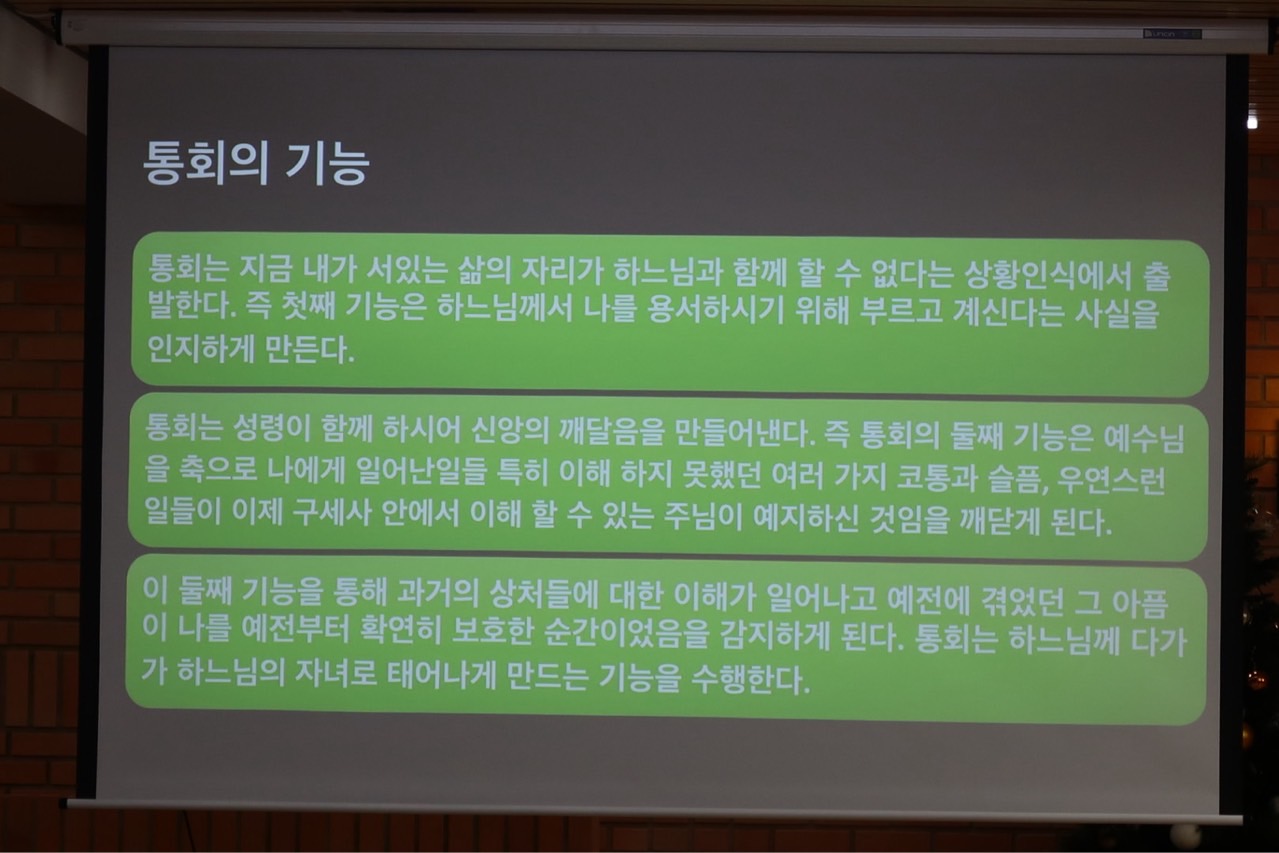 통회의 기능

통회는 지금 내가 서있는 삶의 자리가 하느님과 함께 할 수 없다는 상황인식에서 출발한다. 즉 첫째 기능은 하느님께서 나를 용서하시기 위해 부르고 계신다는 사실을 인지하게 만든다.

통회는 성령이 함께 하시어 신앙의 깨달음을 만들어낸다. 즉 통회의 둘째 기능은 예수님을 축으로 나에게 일어난일들 특히 이해 하지 못했던 여러 가지 코통과 슬픔, 우연스런 일들이 이제 구세사 안에서 이해 할 수 있는 주님이 예지하신 것임을 깨닫게 된다.

이 둘째 기능을 통해 과거의 상처들에 대한 이해가 일어나고 예전에 겪었던 그 아픔이 나를 예전부터 확연히 보호한 순간이었음을 감지하게 된다. 통회는 하느님께 다가가 하느님의 자녀로 태어나게 만드는 기능을 수행한다.